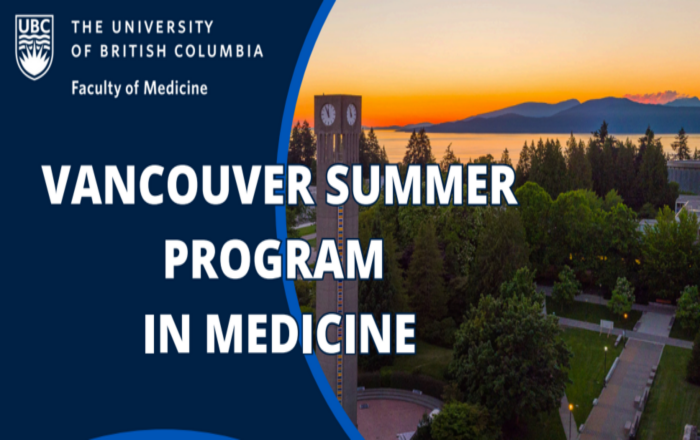 UBC

THE UNIVERSITY OF BRITISH COLUMBIA

Faculty of Medicine

VANCOUVER SUMMER PROGRAM IN MEDICINE